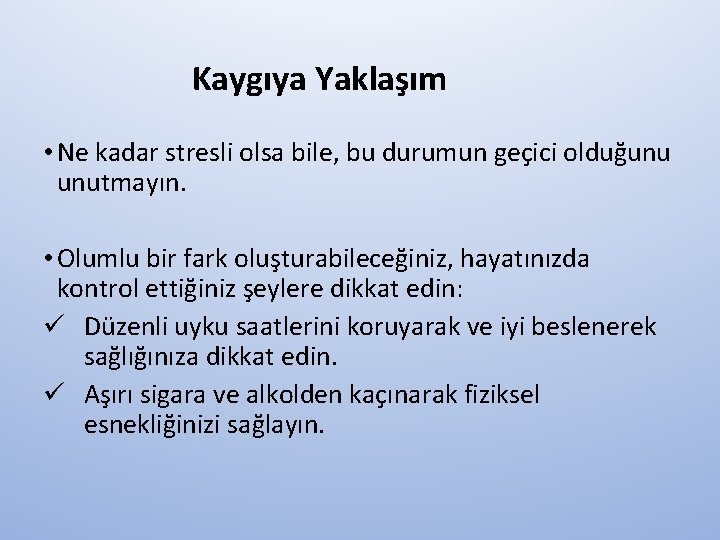 Kaygıya Yaklaşım

• Ne kadar stresli olsa bile, bu durumun geçici olduğunu unutmayın.

• Olumlu bir fark oluşturabileceğiniz, hayatınızda kontrol ettiğiniz şeylere dikkat edin:
✓ Düzenli uyku saatlerini koruyarak ve iyi beslenerek sağlığınıza dikkat edin.
✓ Aşırı sigara ve alkolden kaçınarak fiziksel esnekliğinizi sağlayın.